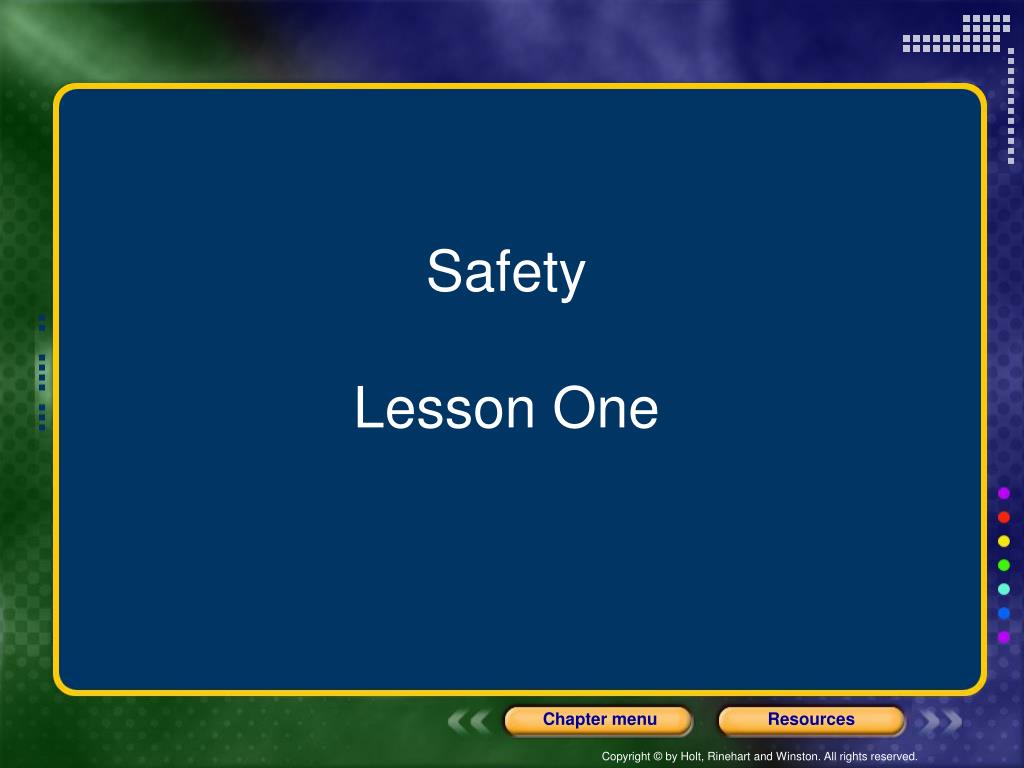 Safety

Lesson One

Chapter menu

Resources

Copyright © by Holt, Rinehart and Winston. All rights reserved.